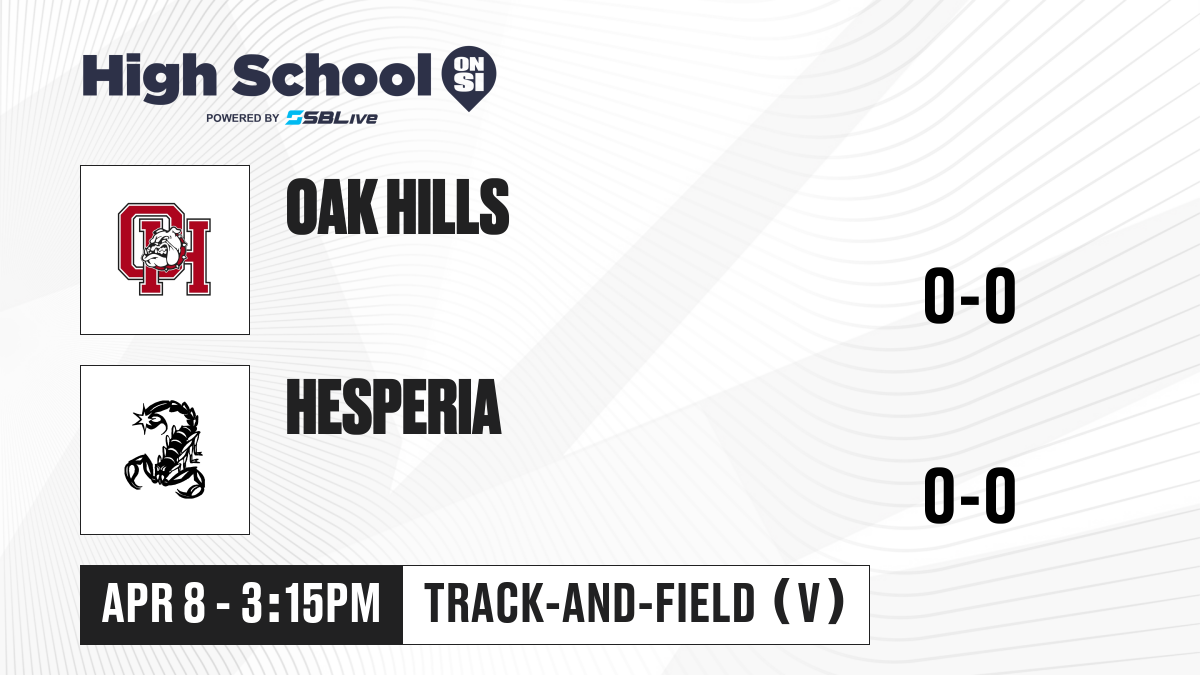 High School ON SI
POWERED BY SBLive

OH

OAK HILLS

0-0

HESPERIA

0-0

APR 8 - 3:15PM

TRACK-AND-FIELD (V)